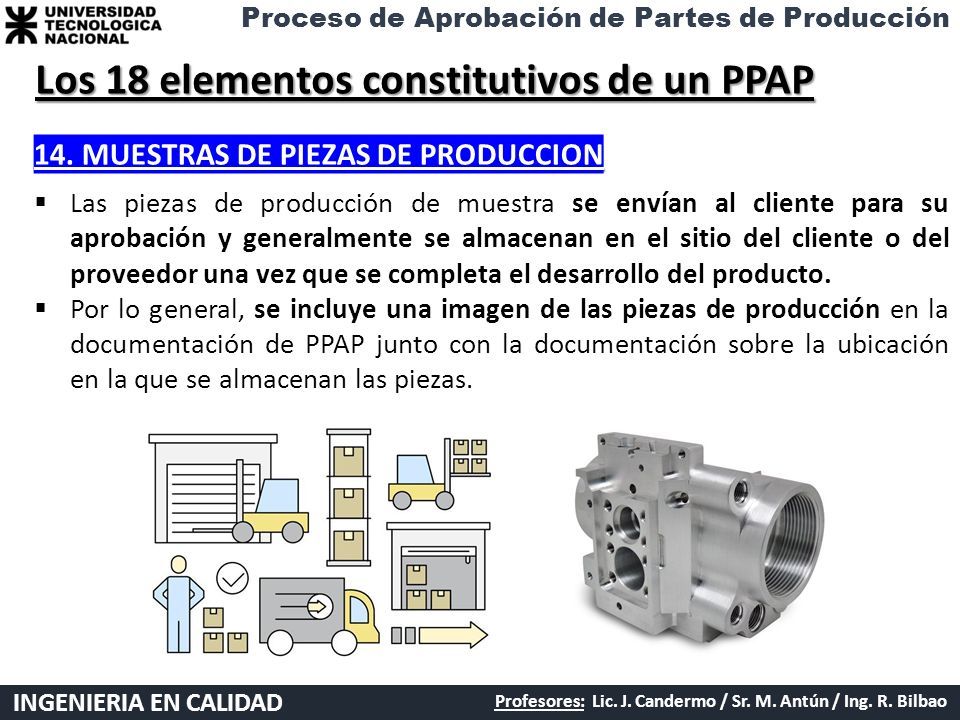 UNIVERSIDAD TECNOLOGICA NACIONAL

Proceso de Aprobación de Partes de Producción

Los 18 elementos constitutivos de un PPAP

14. MUESTRAS DE PIEZAS DE PRODUCCION

▪ Las piezas de producción de muestra se envían al cliente para su aprobación y generalmente se almacenan en el sitio del cliente o del proveedor una vez que se completa el desarrollo del producto.

▪ Por lo general, se incluye una imagen de las piezas de producción en la documentación de PPAP junto con la documentación sobre la ubicación en la que se almacenan las piezas.

INGENIERIA EN CALIDAD

Profesores: Lic. J. Candermo / Sr. M. Antún / Ing. R. Bilbao